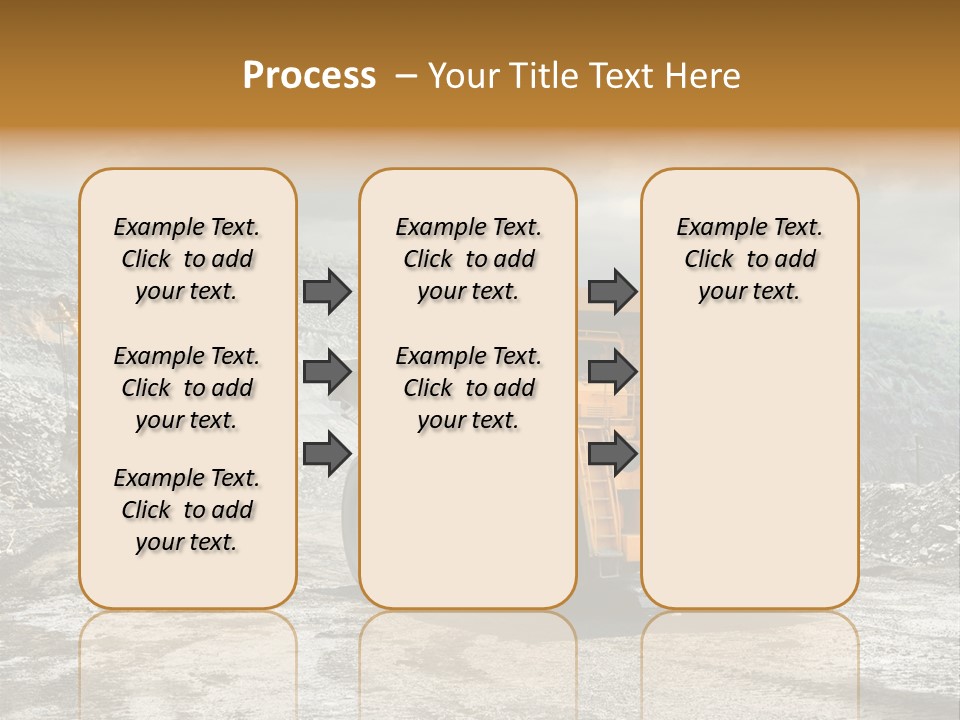 Process – Your Title Text Here

Example Text. Click to add your text.

Example Text. Click to add your text.

Example Text. Click to add your text.

Example Text. Click to add your text.

Example Text. Click to add your text.

Example Text. Click to add your text.